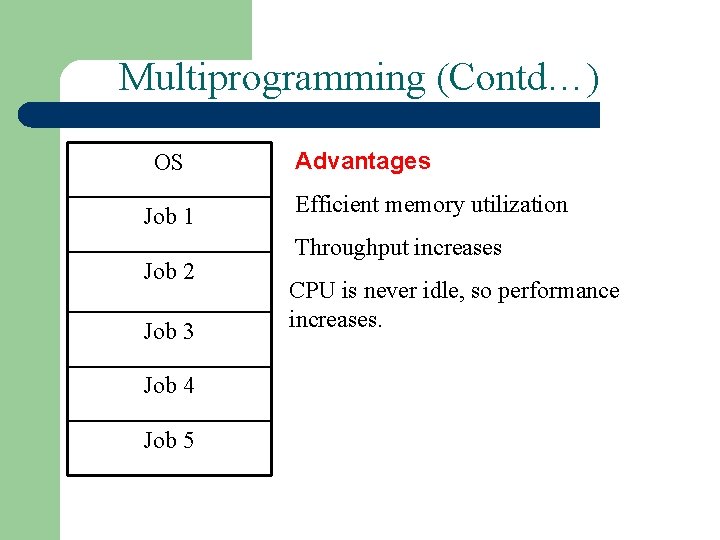 Multiprogramming (Contd…)

OS

Job 1

Job 2

Job 3

Job 4

Job 5

Advantages

Efficient memory utilization

Throughput increases

CPU is never idle, so performance increases.